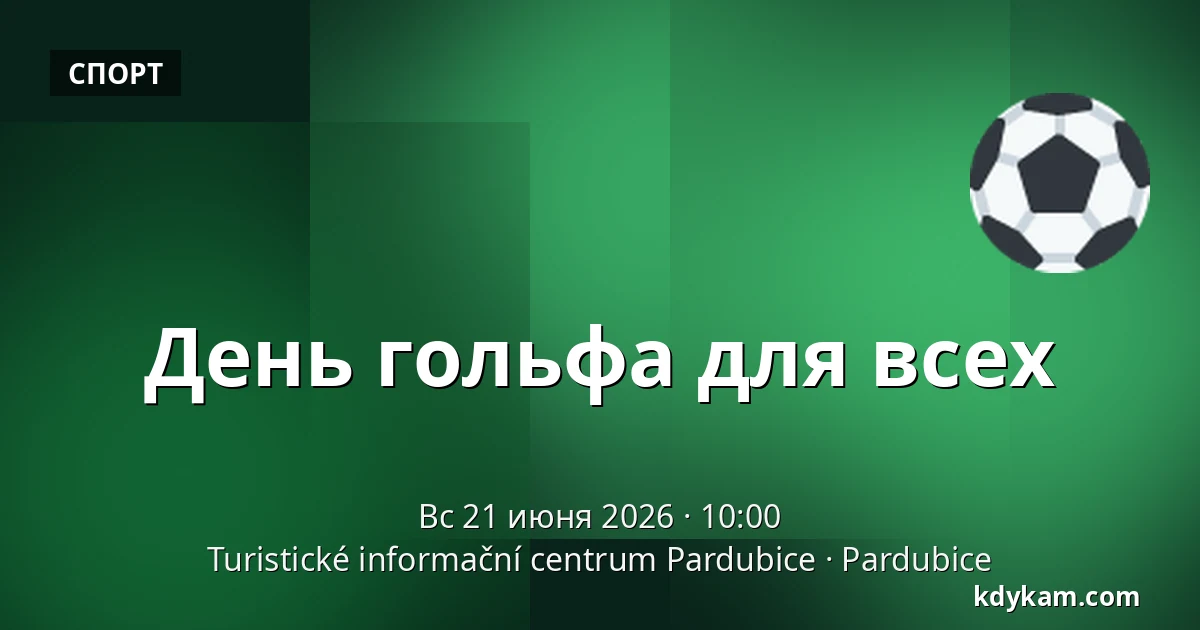 СПОРТ

День гольфа для всех

Вс 21 июня 2026 · 10:00
Turistické informační centrum Pardubice · Pardubice

kdykam.com